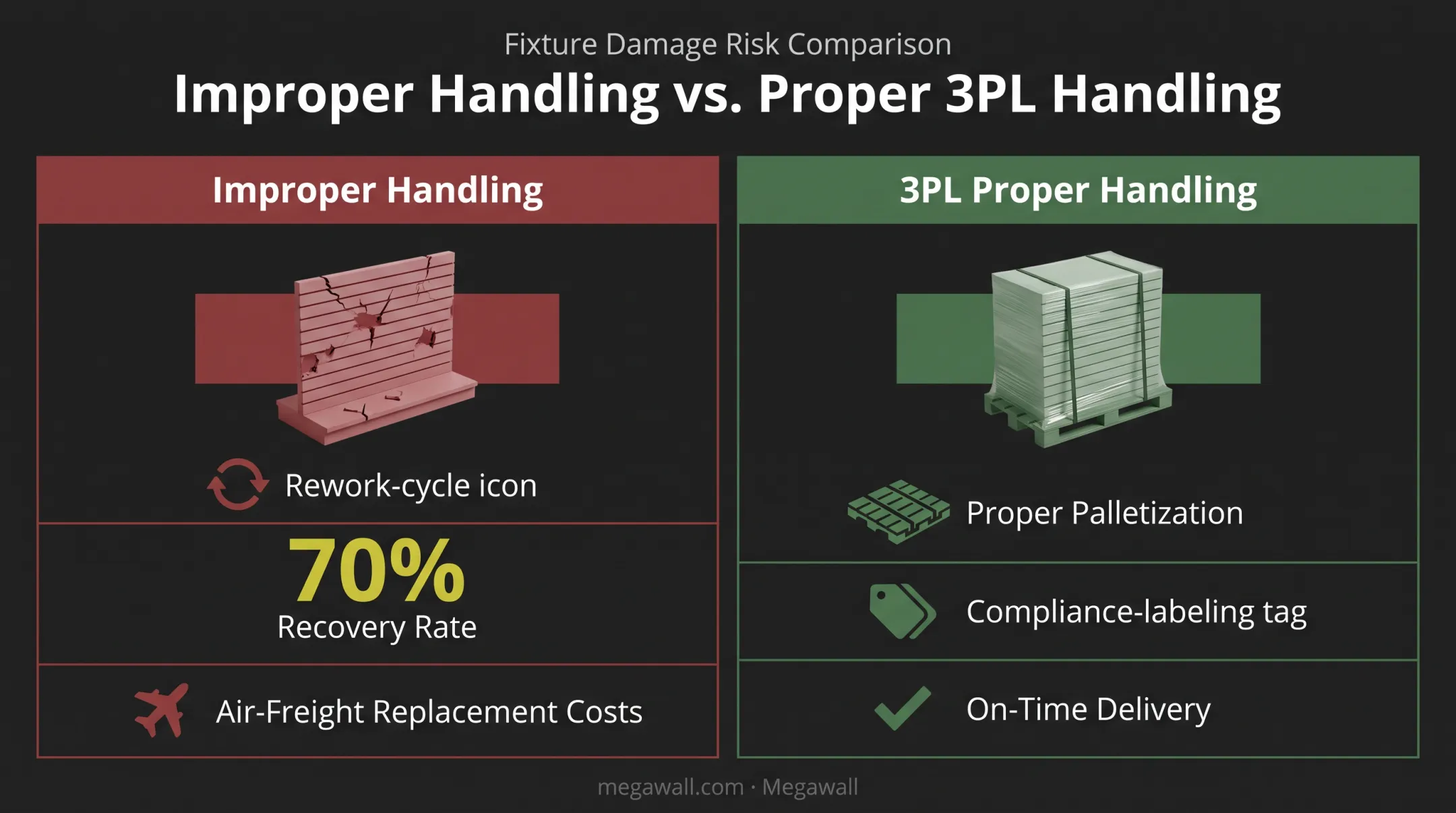 Fixture Damage Risk Comparison

Improper Handling vs. Proper 3PL Handling

Improper Handling

Rework-cycle icon

70%
Recovery Rate

Air-Freight Replacement Costs

3PL Proper Handling

Proper Palletization

Compliance-labeling tag

On-Time Delivery

megawall.com · Megawall